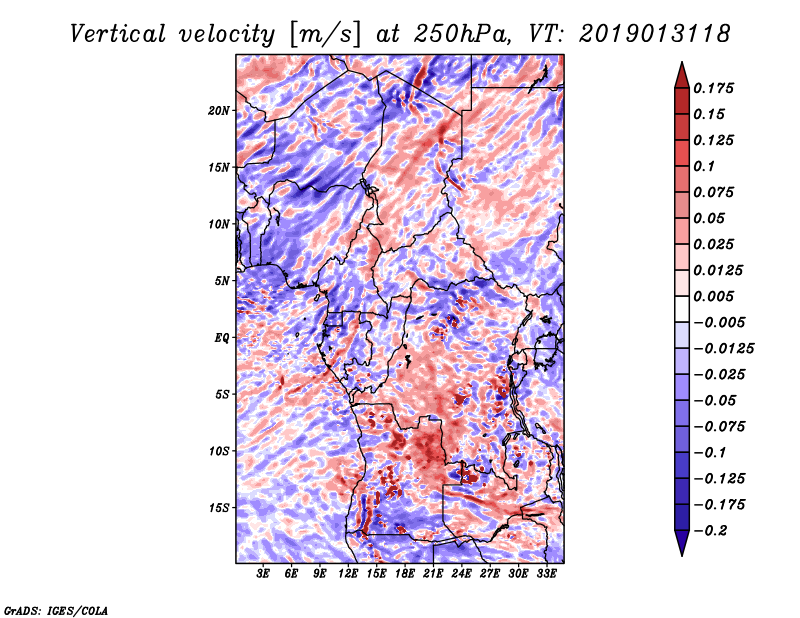 Vertical velocity [m/s] at 250hPa, VT: 2019013118

20N
15N
10N
5N
EQ
5S
10S
15S

3E 6E 9E 12E 15E 18E 21E 24E 27E 30E 33E

0.175
0.15
0.125
0.1
0.075
0.05
0.025
0.0125
0.005
−0.005
−0.0125
−0.025
−0.05
−0.075
−0.1
−0.125
−0.175
−0.2

GrADS: IGES/COLA